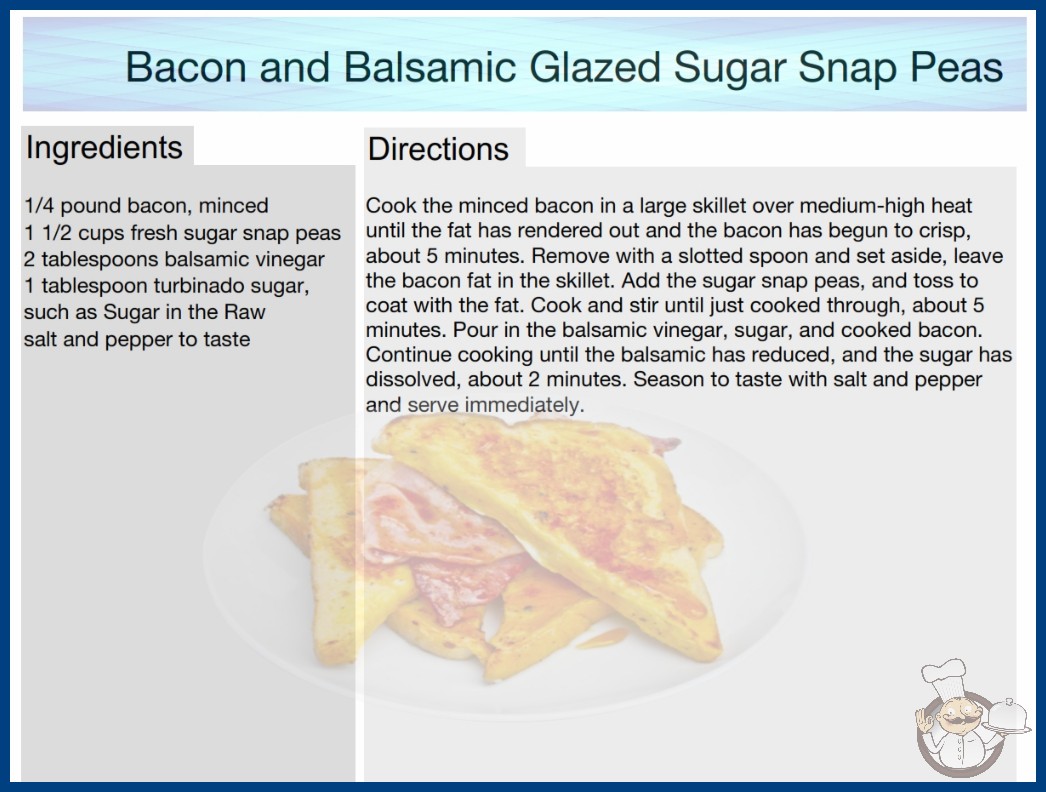 Bacon and Balsamic Glazed Sugar Snap Peas

Ingredients

1/4 pound bacon, minced
1 1/2 cups fresh sugar snap peas
2 tablespoons balsamic vinegar
1 tablespoon turbinado sugar, such as Sugar in the Raw
salt and pepper to taste

Directions

Cook the minced bacon in a large skillet over medium-high heat until the fat has rendered out and the bacon has begun to crisp, about 5 minutes. Remove with a slotted spoon and set aside, leave the bacon fat in the skillet. Add the sugar snap peas, and toss to coat with the fat. Cook and stir until just cooked through, about 5 minutes. Pour in the balsamic vinegar, sugar, and cooked bacon. Continue cooking until the balsamic has reduced, and the sugar has dissolved, about 2 minutes. Season to taste with salt and pepper and serve immediately.